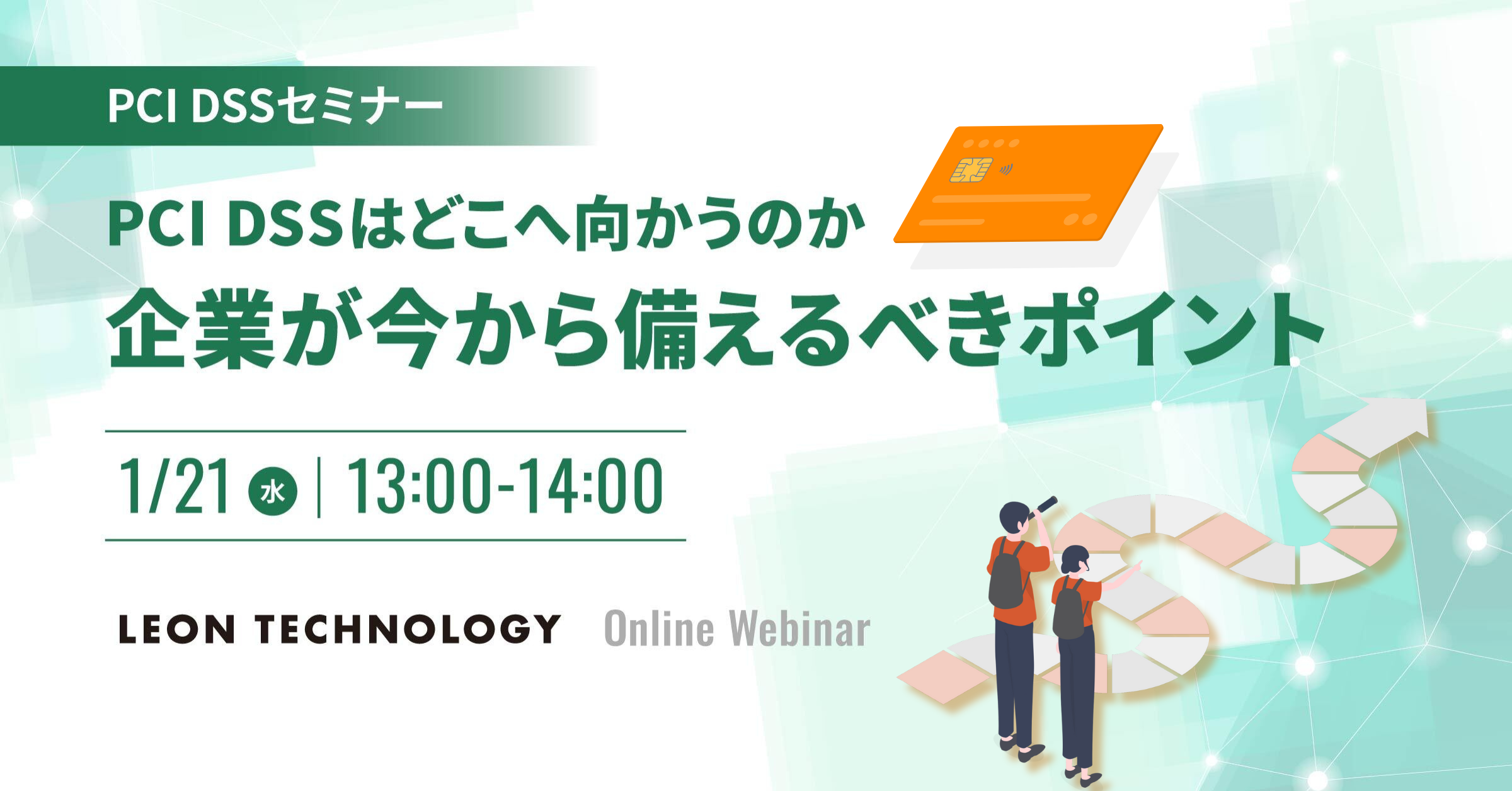 PCI DSSセミナー

PCI DSSはどこへ向かうのか
企業が今から備えるべきポイント

1/21 水 | 13:00-14:00

LEON TECHNOLOGY Online Webinar